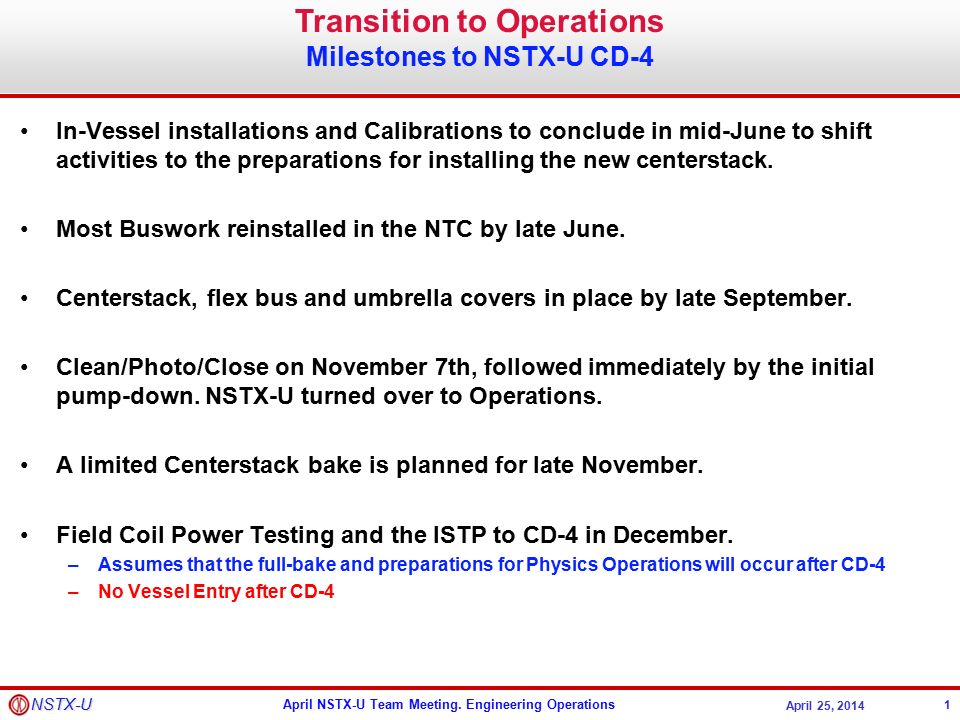 Transition to Operations
Milestones to NSTX-U CD-4

• In-Vessel installations and Calibrations to conclude in mid-June to shift activities to the preparations for installing the new centerstack.

• Most Buswork reinstalled in the NTC by late June.

• Centerstack, flex bus and umbrella covers in place by late September.

• Clean/Photo/Close on November 7th, followed immediately by the initial pump-down. NSTX-U turned over to Operations.

• A limited Centerstack bake is planned for late November.

• Field Coil Power Testing and the ISTP to CD-4 in December.
– Assumes that the full-bake and preparations for Physics Operations will occur after CD-4
– No Vessel Entry after CD-4

NSTX-U
April NSTX-U Team Meeting. Engineering Operations
April 25, 2014
1